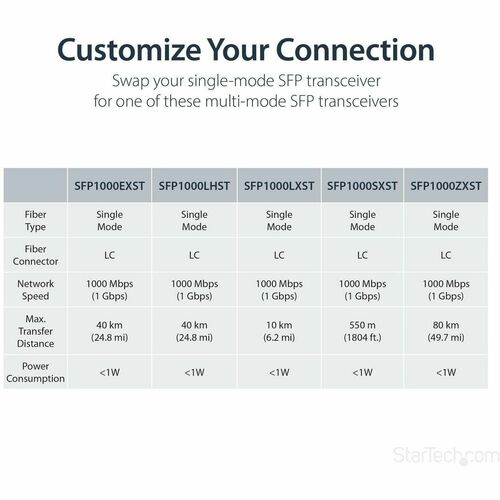 Customize Your Connection

Swap your single-mode SFP transceiver for one of these multi-mode SFP transceivers

| | SFP1000EXST | SFP1000LHST | SFP1000LXST | SFP1000SXST | SFP1000ZXST |
|---|---|---|---|---|---|
| Fiber Type | Single Mode | Single Mode | Single Mode | Single Mode | Single Mode |
| Fiber Connector | LC | LC | LC | LC | LC |
| Network Speed | 1000 Mbps (1 Gbps) | 1000 Mbps (1 Gbps) | 1000 Mbps (1 Gbps) | 1000 Mbps (1 Gbps) | 1000 Mbps (1 Gbps) |
| Max. Transfer Distance | 40 km (24.8 mi) | 40 km (24.8 mi) | 10 km (6.2 mi) | 550 m (1804 ft.) | 80 km (49.7 mi) |
| Power Consumption | <1W | <1W | <1W | <1W | <1W |

StarTech.com